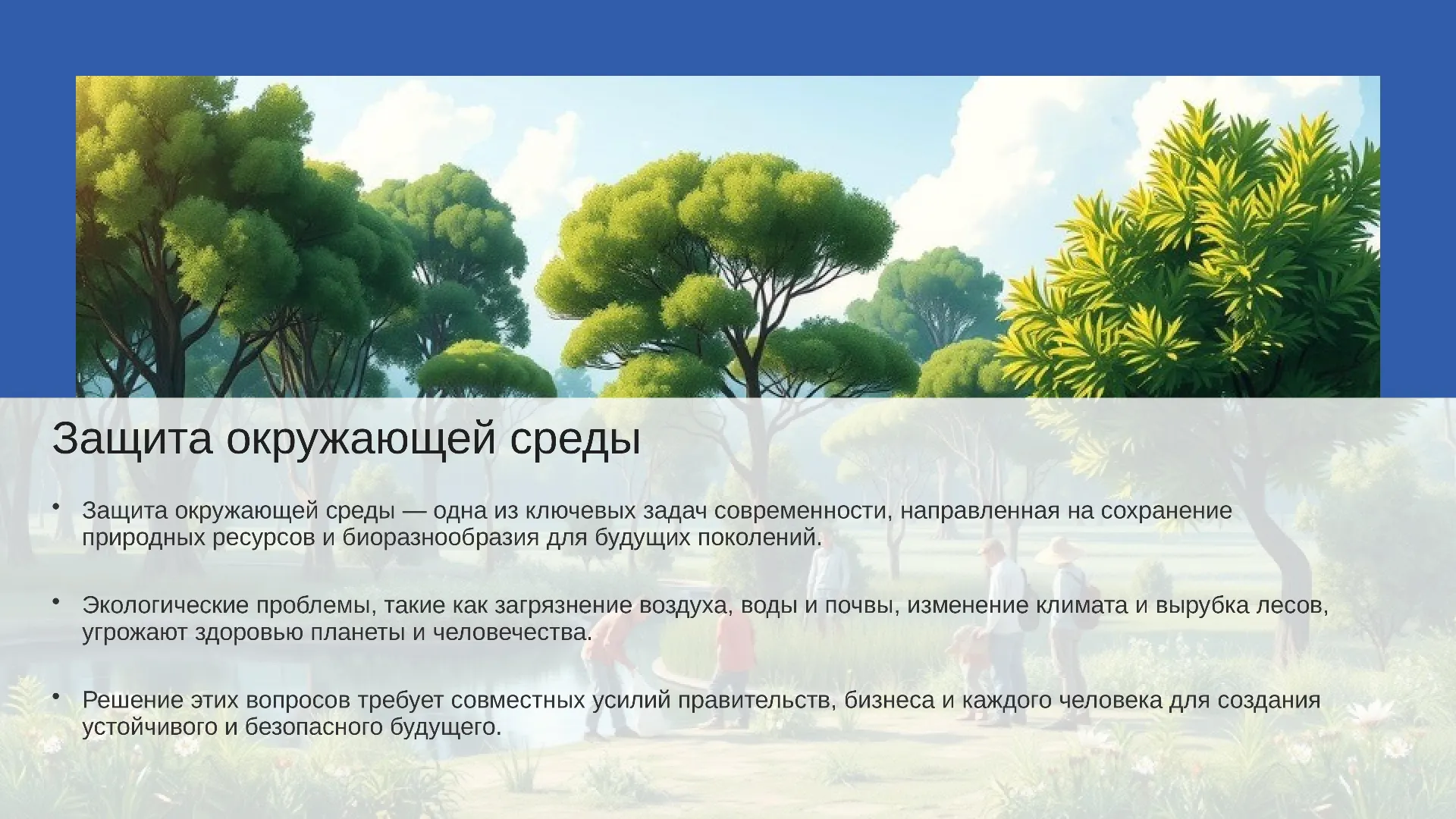 Защита окружающей среды

• Защита окружающей среды — одна из ключевых задач современности, направленная на сохранение природных ресурсов и биоразнообразия для будущих поколений.

• Экологические проблемы, такие как загрязнение воздуха, воды и почвы, изменение климата и вырубка лесов, угрожают здоровью планеты и человечества.

• Решение этих вопросов требует совместных усилий правительств, бизнеса и каждого человека для создания устойчивого и безопасного будущего.